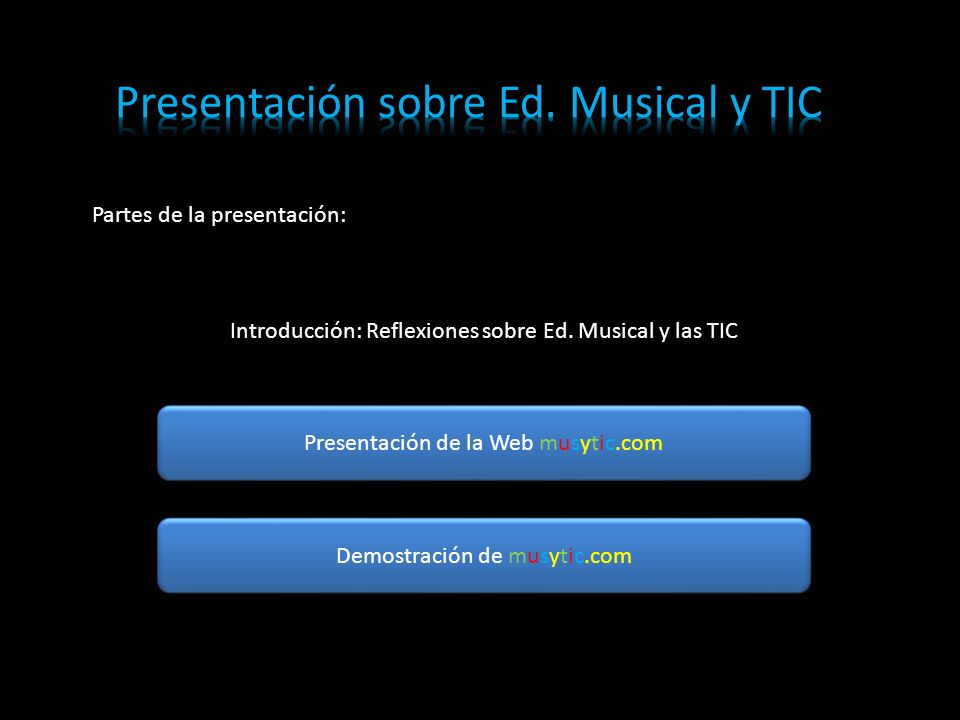 Presentación sobre Ed. Musical y TIC

Partes de la presentación:

Introducción: Reflexiones sobre Ed. Musical y las TIC

Presentación de la Web musytic.com

Demostración de musytic.com